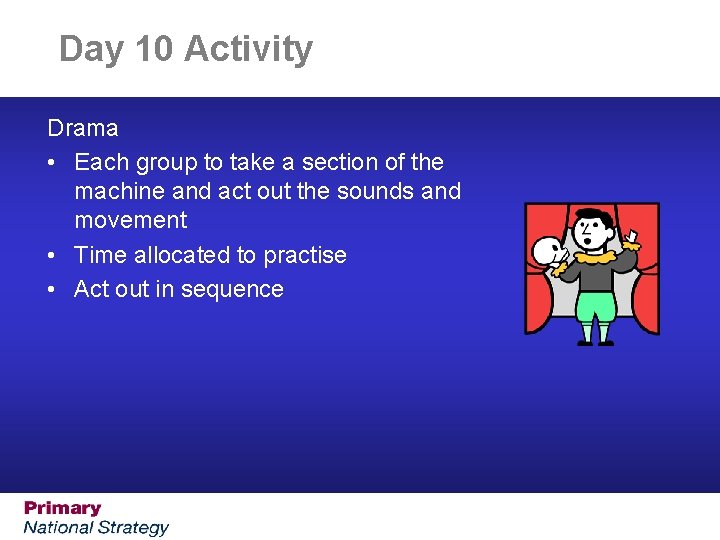 Day 10 Activity

Drama

• Each group to take a section of the machine and act out the sounds and movement
• Time allocated to practise
• Act out in sequence

Primary
National Strategy